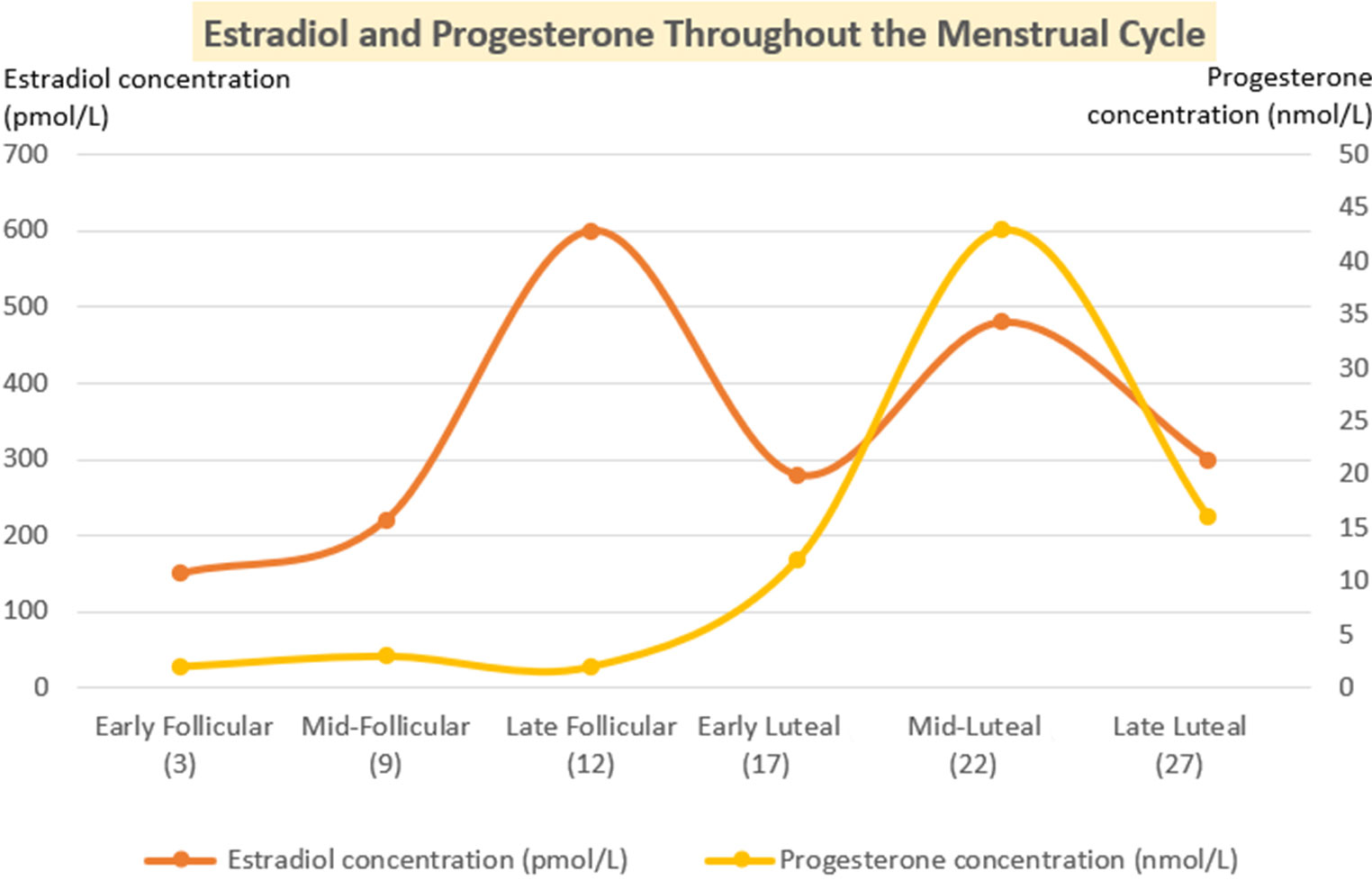 Estradiol and Progesterone Throughout the Menstrual Cycle

Estradiol concentration (pmol/L)

Progesterone concentration (nmol/L)

700
600
500
400
300
200
100
0

50
45
40
35
30
25
20
15
10
5
0

Early Follicular (3)
Mid-Follicular (9)
Late Follicular (12)
Early Luteal (17)
Mid-Luteal (22)
Late Luteal (27)

Estradiol concentration (pmol/L)
Progesterone concentration (nmol/L)